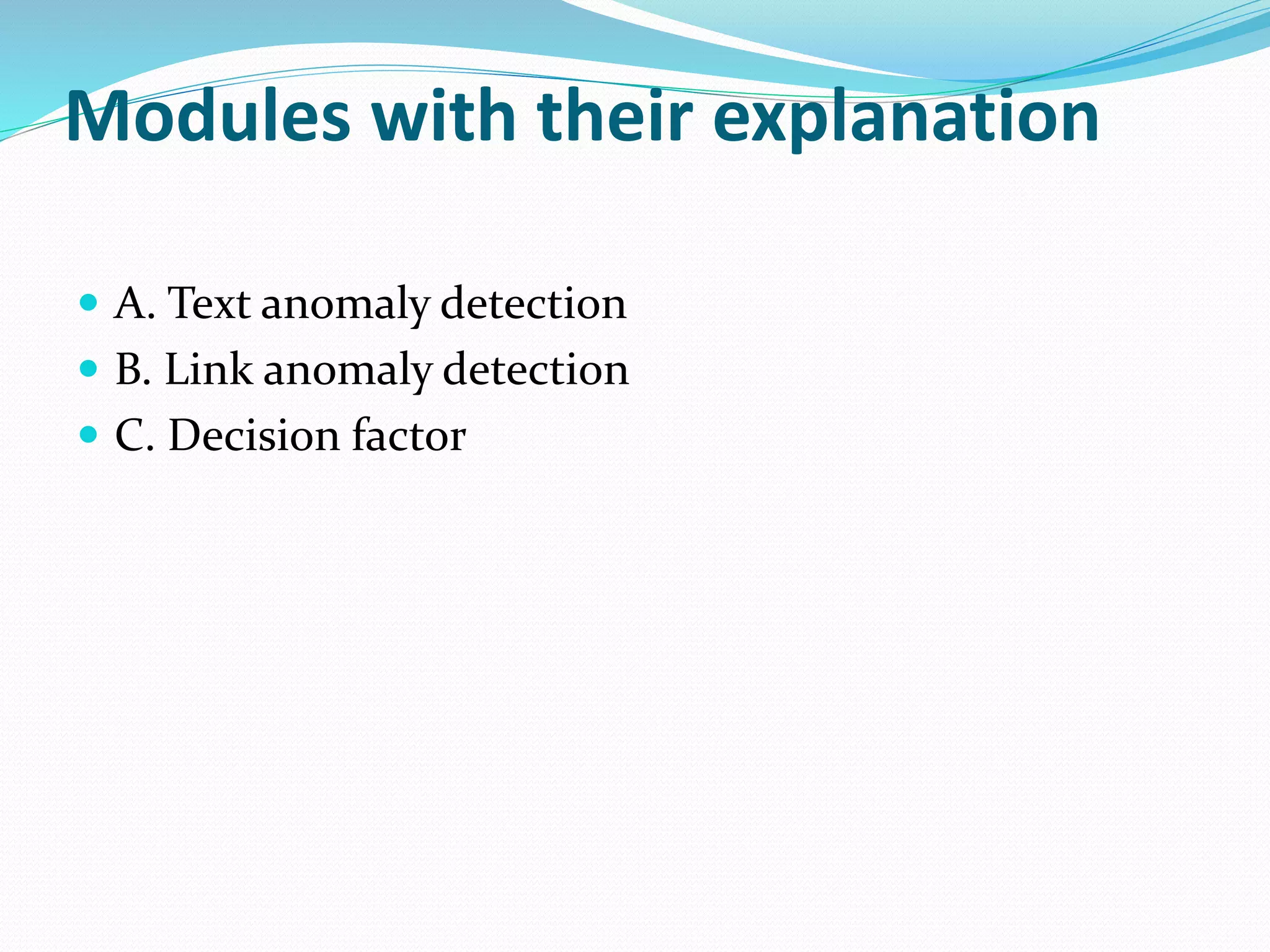 Modules with their explanation

- A. Text anomaly detection
- B. Link anomaly detection
- C. Decision factor